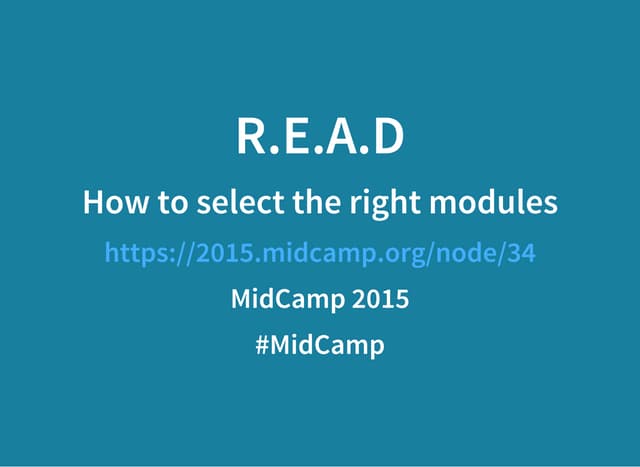 R.E.A.D

How to select the right modules

https://2015.midcamp.org/node/34

MidCamp 2015

#MidCamp